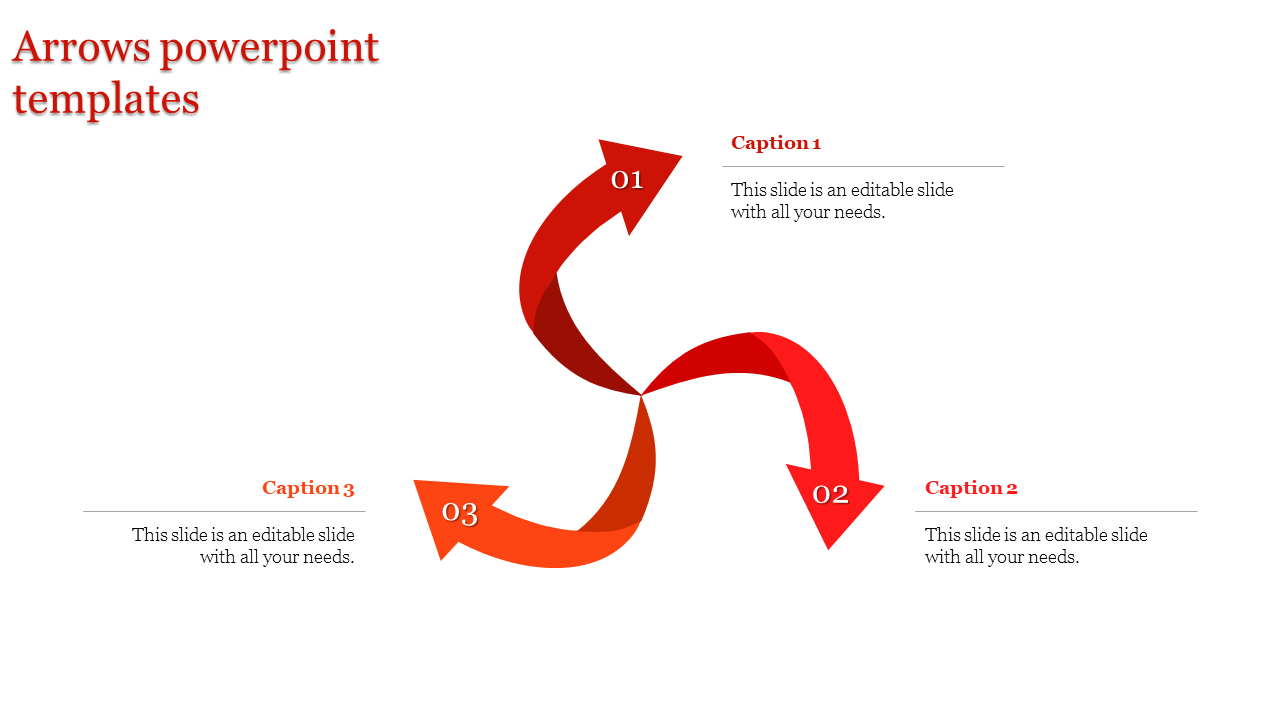 Arrows powerpoint templates

01

Caption 1

This slide is an editable slide with all your needs.

02

Caption 2

This slide is an editable slide with all your needs.

03

Caption 3

This slide is an editable slide with all your needs.